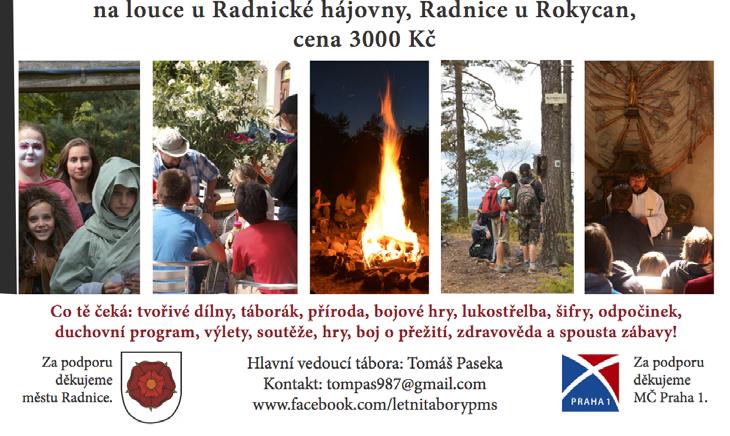 na louce u Radnické hájovny, Radnice u Rokycan,
cena 3000 Kč

Co tě čeká: tvořivé dílny, táborák, příroda, bojové hry, lukostřelba, šifry, odpočinek, duchovní program, výlety, soutěže, hry, boj o přežití, zdravověda a spousta zábavy!

Za podporu děkujeme městu Radnice.

Hlavní vedoucí tábora: Tomáš Paseka
Kontakt: tompas987@gmail.com
www.facebook.com/letnitaborypms

PRAHA 1

Za podporu děkujeme MČ Praha 1.